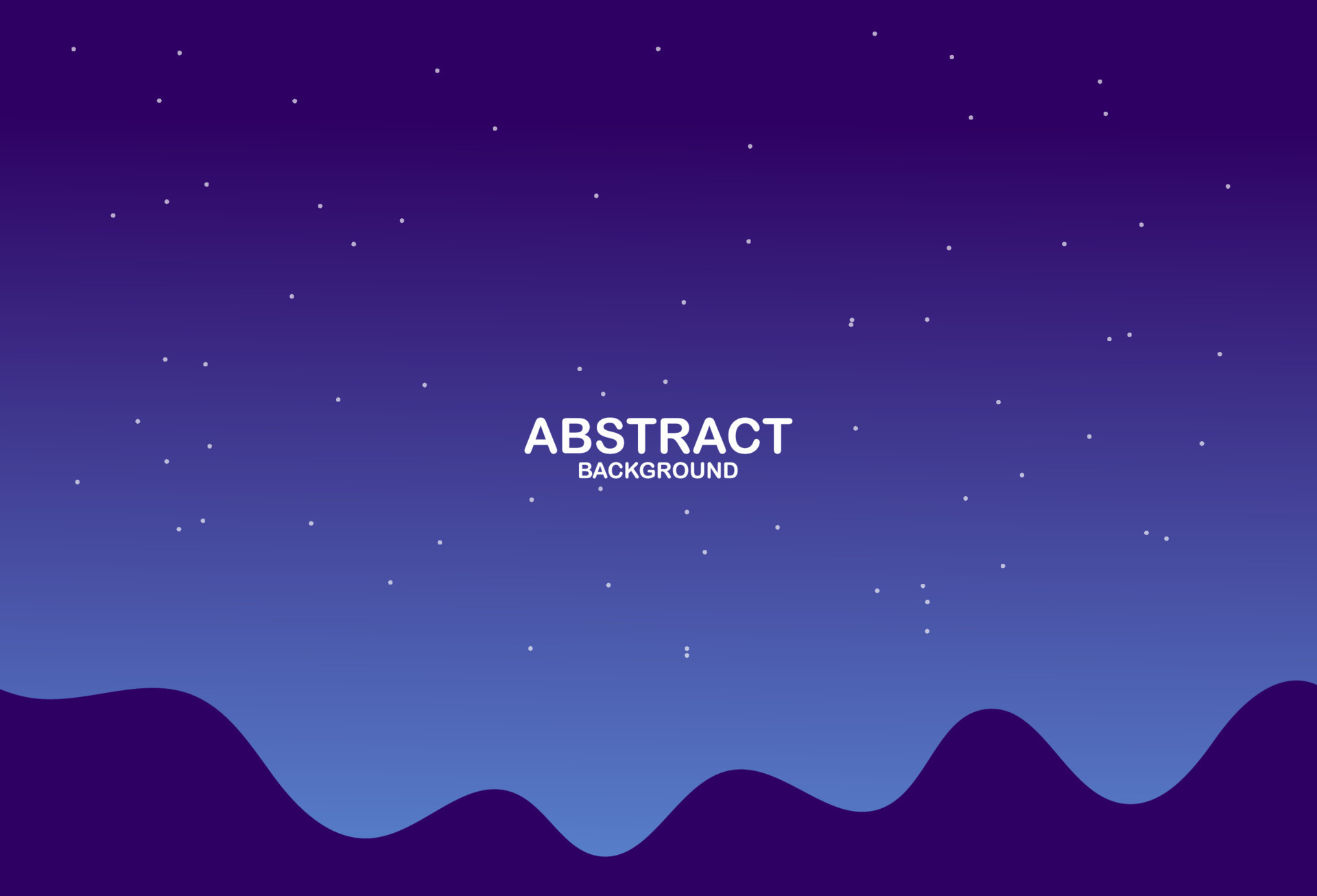 ABSTRACT
BACKGROUND